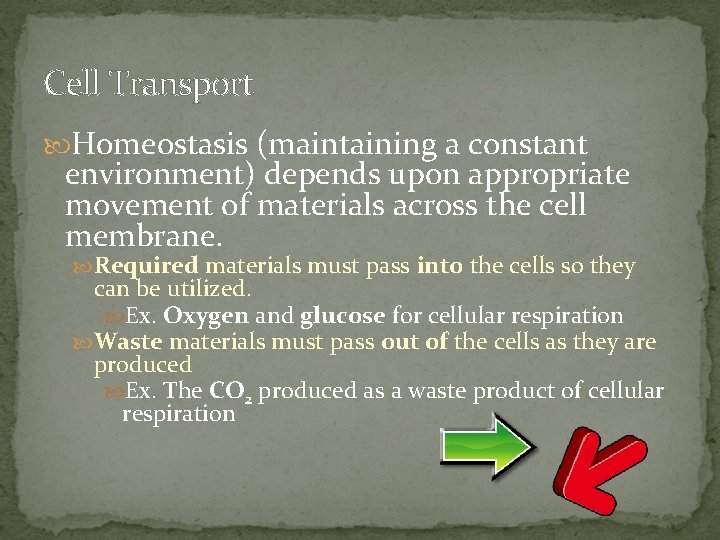 Cell Transport

Homeostasis (maintaining a constant environment) depends upon appropriate movement of materials across the cell membrane.

Required materials must pass into the cells so they can be utilized.

Ex. Oxygen and glucose for cellular respiration

Waste materials must pass out of the cells as they are produced

Ex. The $CO_2$ produced as a waste product of cellular respiration